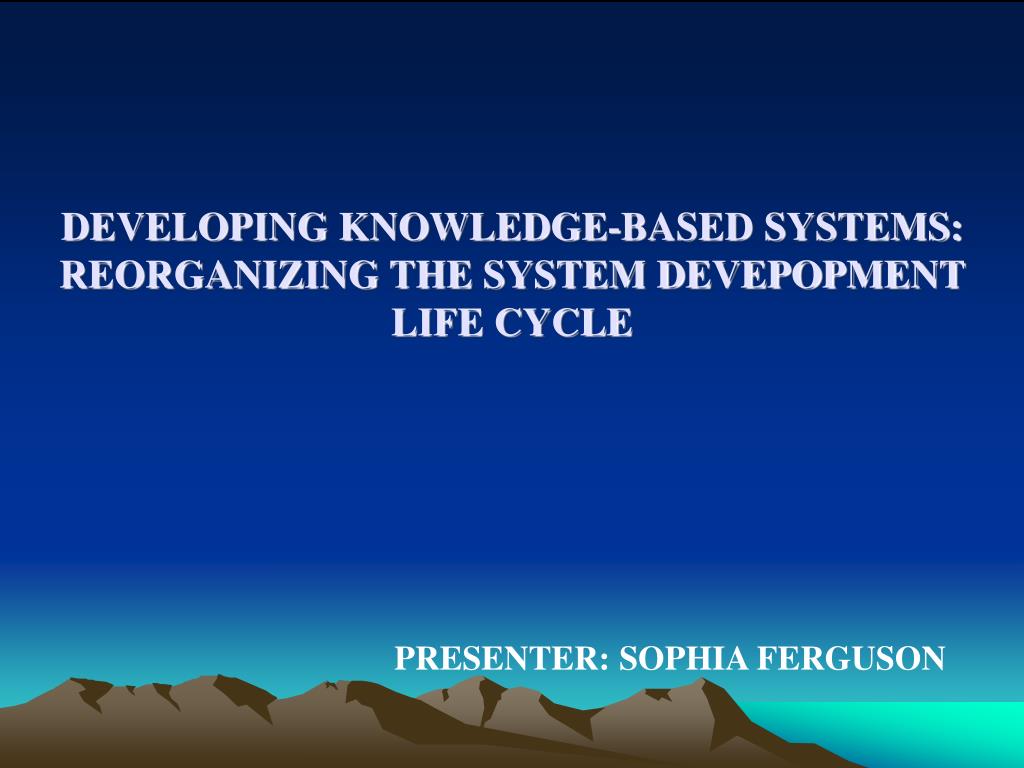 DEVELOPING KNOWLEDGE-BASED SYSTEMS: REORGANIZING THE SYSTEM DEVEPOPMENT LIFE CYCLE

PRESENTER: SOPHIA FERGUSON